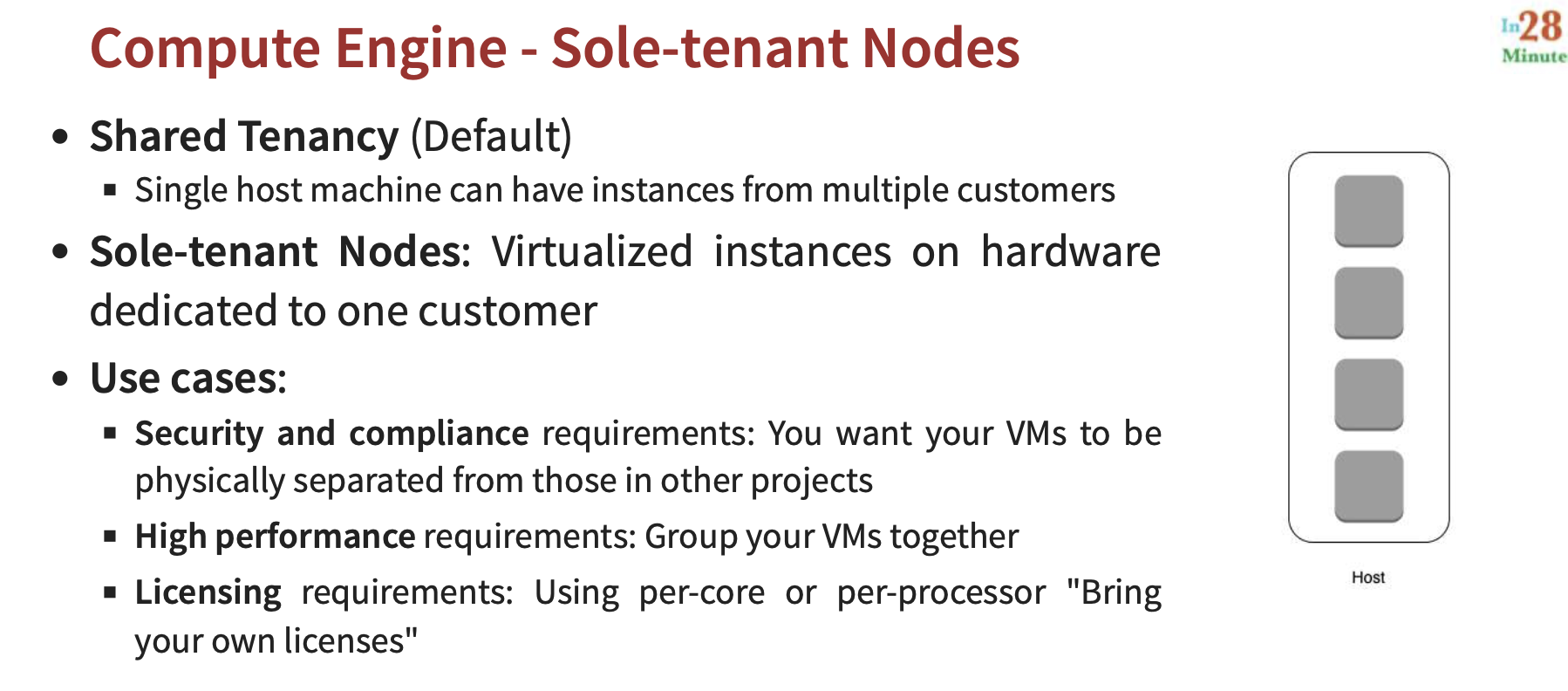 Compute Engine - Sole-tenant Nodes

In28 Minute

- Shared Tenancy (Default)
  - Single host machine can have instances from multiple customers
- Sole-tenant Nodes: Virtualized instances on hardware dedicated to one customer
- Use cases:
  - Security and compliance requirements: You want your VMs to be physically separated from those in other projects
  - High performance requirements: Group your VMs together
  - Licensing requirements: Using per-core or per-processor "Bring your own licenses"

Host